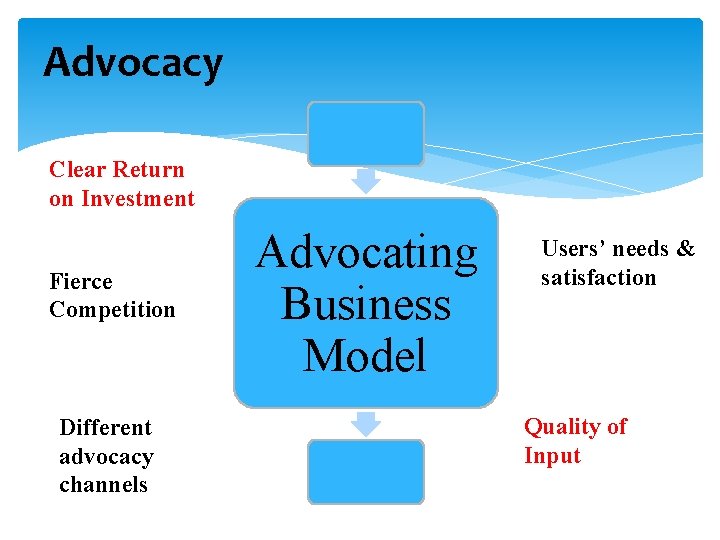 Advocacy

Clear Return on Investment

Advocating Business Model

Users' needs & satisfaction

Fierce Competition

Different advocacy channels

Quality of Input